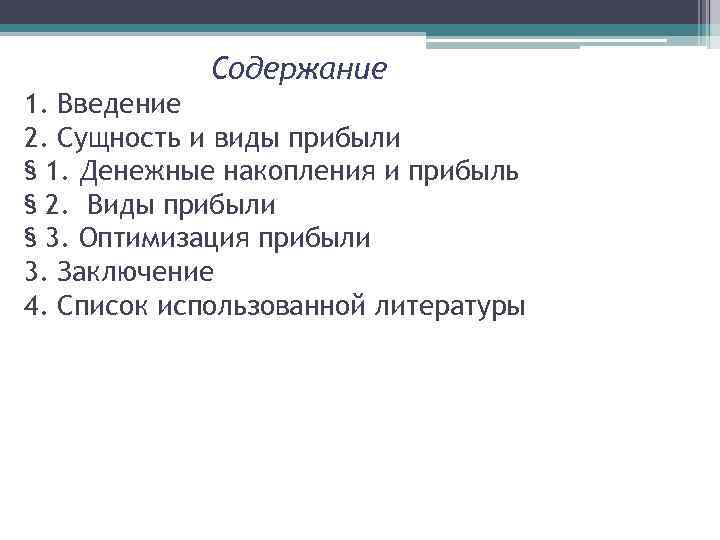 Содержание

1. Введение
2. Сущность и виды прибыли
§ 1. Денежные накопления и прибыль
§ 2. Виды прибыли
§ 3. Оптимизация прибыли
3. Заключение
4. Список использованной литературы